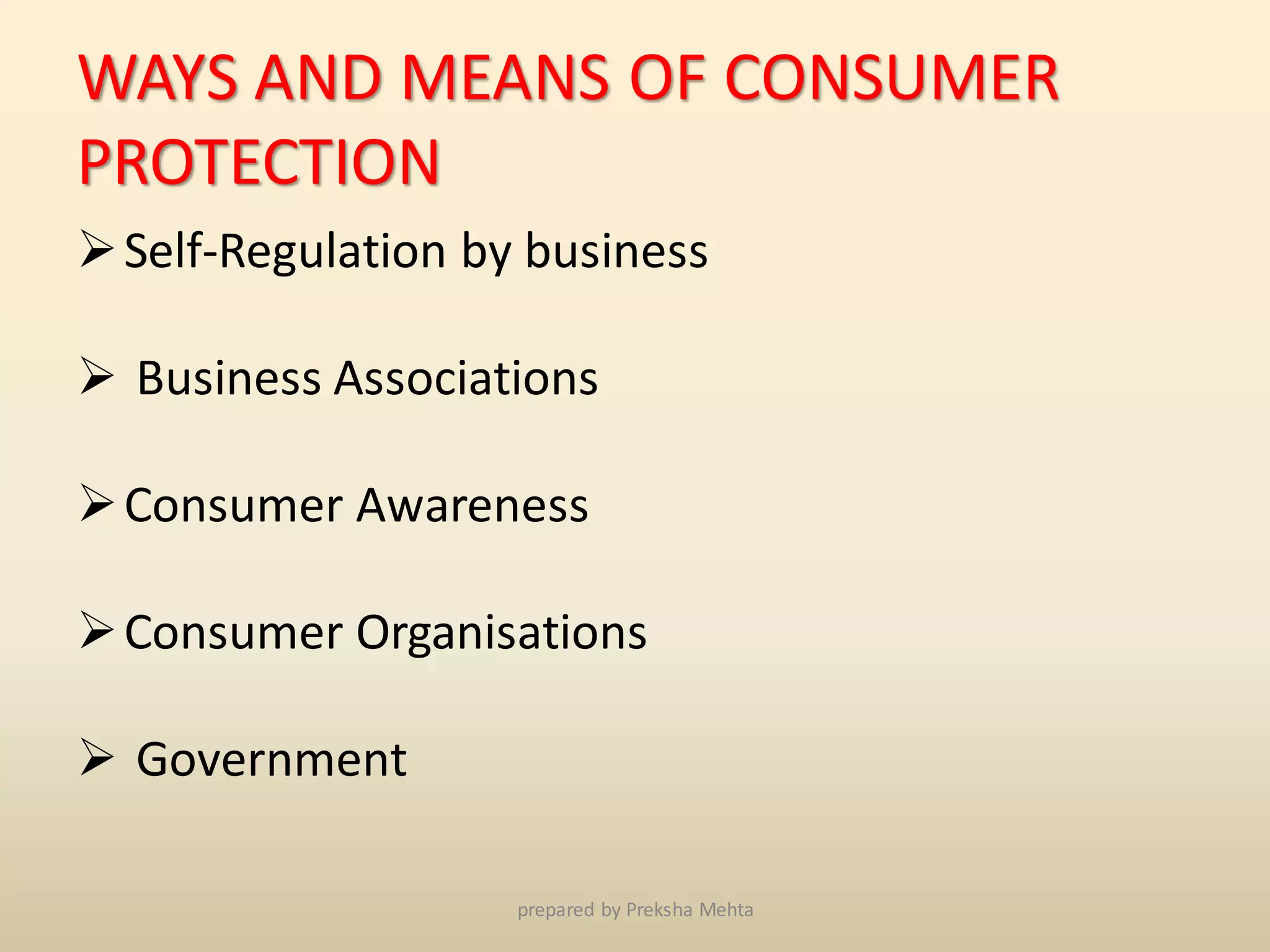 WAYS AND MEANS OF CONSUMER PROTECTION

➢ Self-Regulation by business

➢ Business Associations

➢ Consumer Awareness

➢ Consumer Organisations

➢ Government

prepared by Preksha Mehta